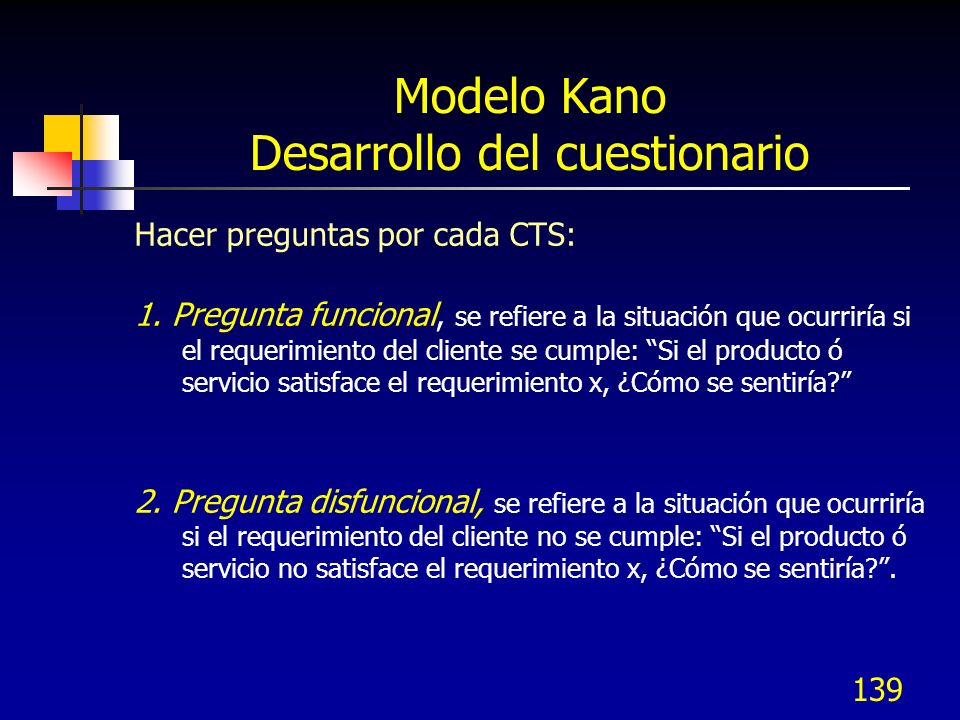 Modelo Kano
Desarrollo del cuestionario

Hacer preguntas por cada CTS:

1. Pregunta funcional, se refiere a la situación que ocurriría si el requerimiento del cliente se cumple: “Si el producto ó servicio satisface el requerimiento x, ¿Cómo se sentiría?”

2. Pregunta disfuncional, se refiere a la situación que ocurriría si el requerimiento del cliente no se cumple: “Si el producto ó servicio no satisface el requerimiento x, ¿Cómo se sentiría?”.

139